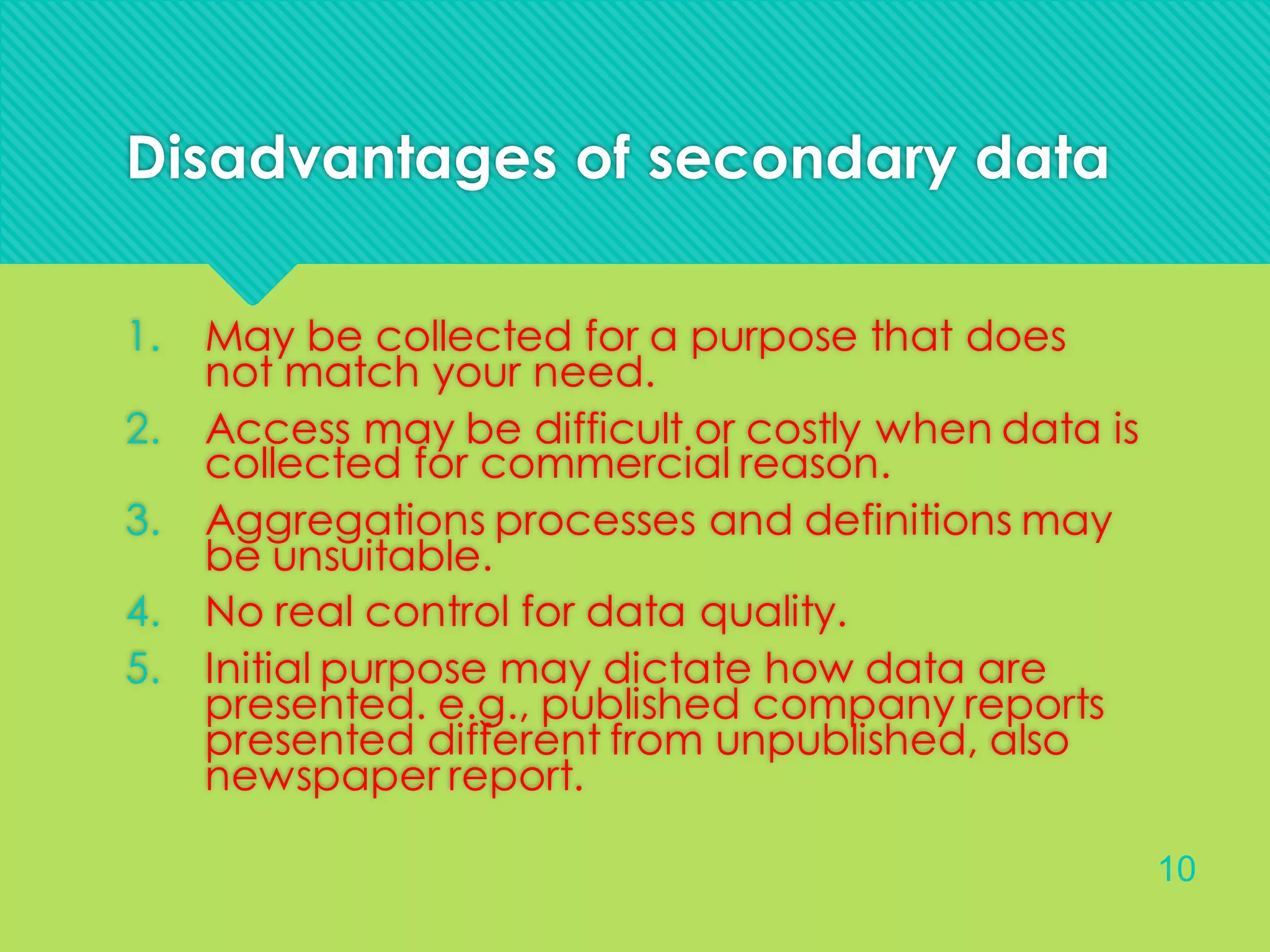 Disadvantages of secondary data

1. May be collected for a purpose that does not match your need.
2. Access may be difficult or costly when data is collected for commercial reason.
3. Aggregations processes and definitions may be unsuitable.
4. No real control for data quality.
5. Initial purpose may dictate how data are presented. e.g., published company reports presented different from unpublished, also newspaper report.

10